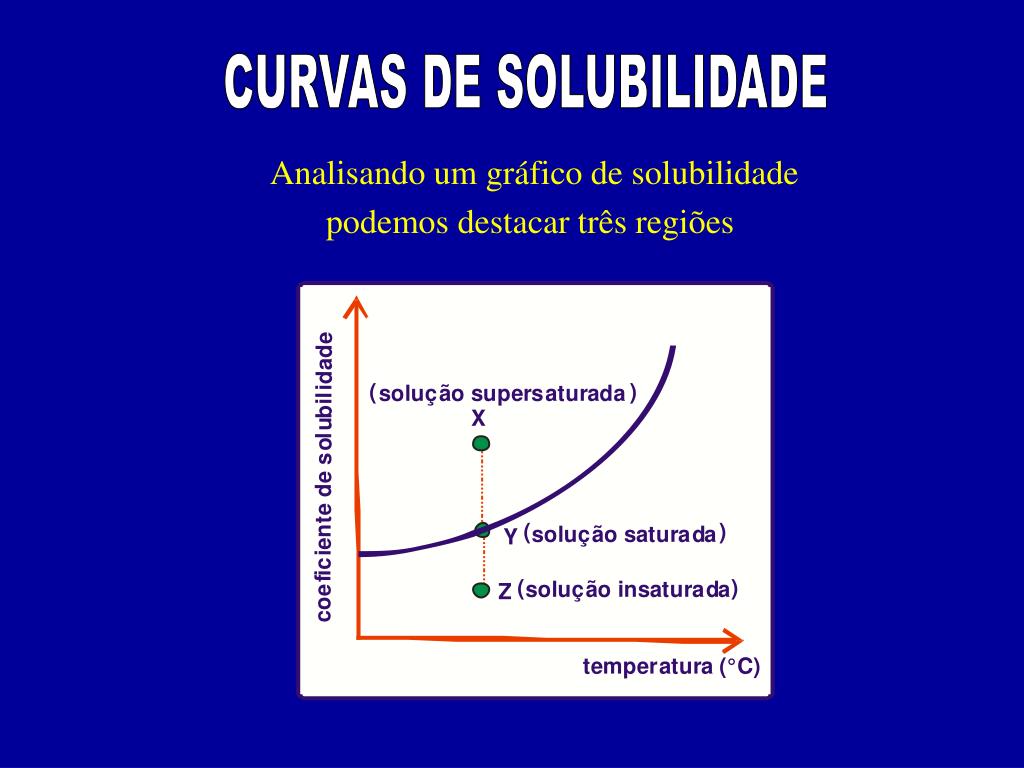 CURVAS DE SOLUBILIDADE

Analisando um gráfico de solubilidade podemos destacar três regiões

coeficiente de solubilidade

(solução supersaturada)
X

Y (solução saturada)

Z (solução insaturada)

temperatura (°C)